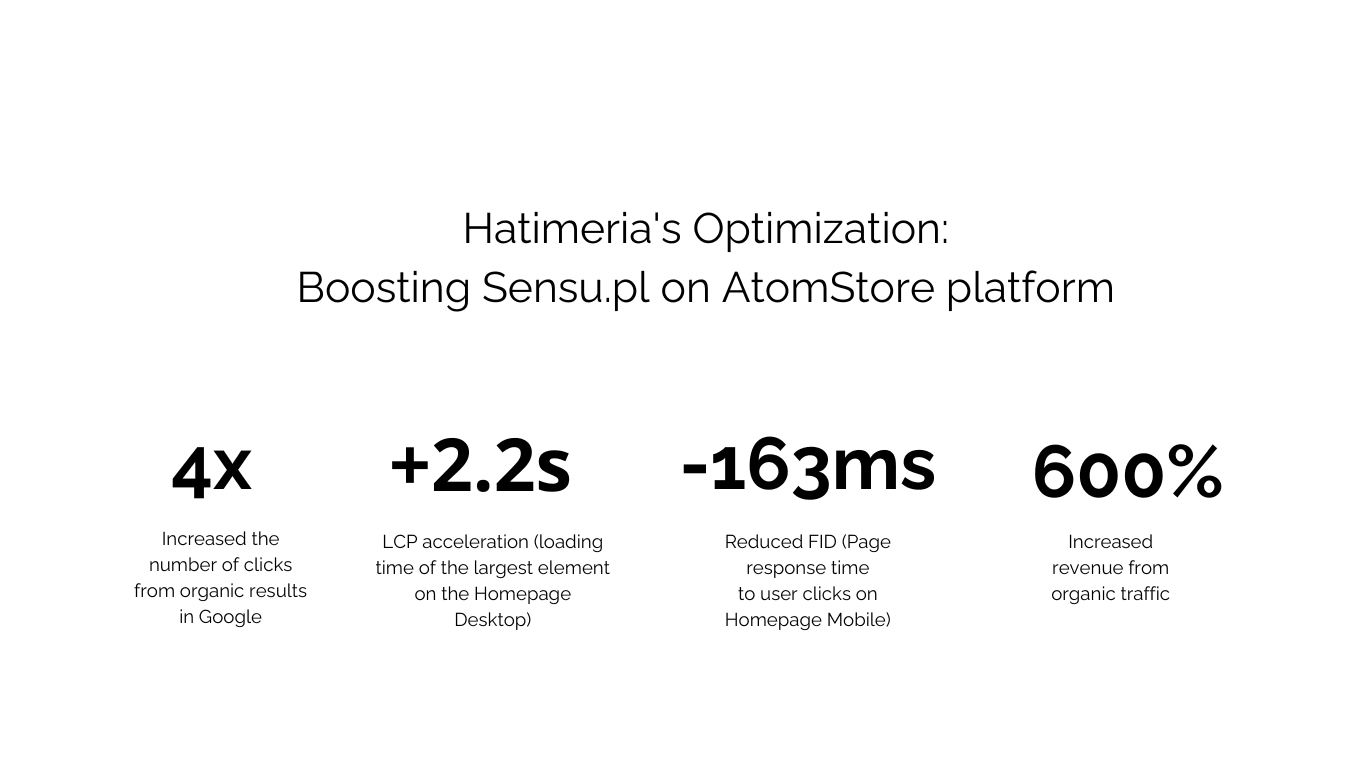 Hatimeria's Optimization:
Boosting Sensu.pl on AtomStore platform

4x

Increased the number of clicks from organic results in Google

+2.2s

LCP acceleration (loading time of the largest element on the Homepage Desktop)

-163ms

Reduced FID (Page response time to user clicks on Homepage Mobile)

600%

Increased revenue from organic traffic